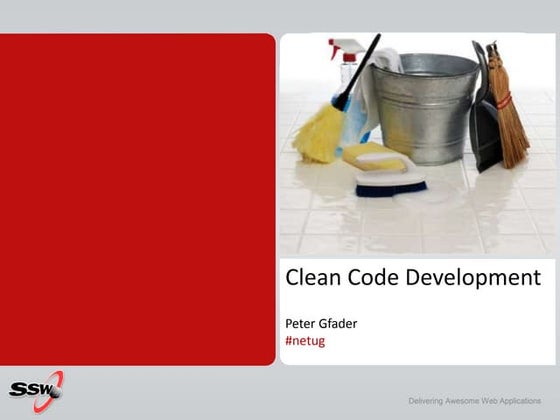 Clean Code Development

Peter Gfader
#netug

SSW

Delivering Awesome Web Applications